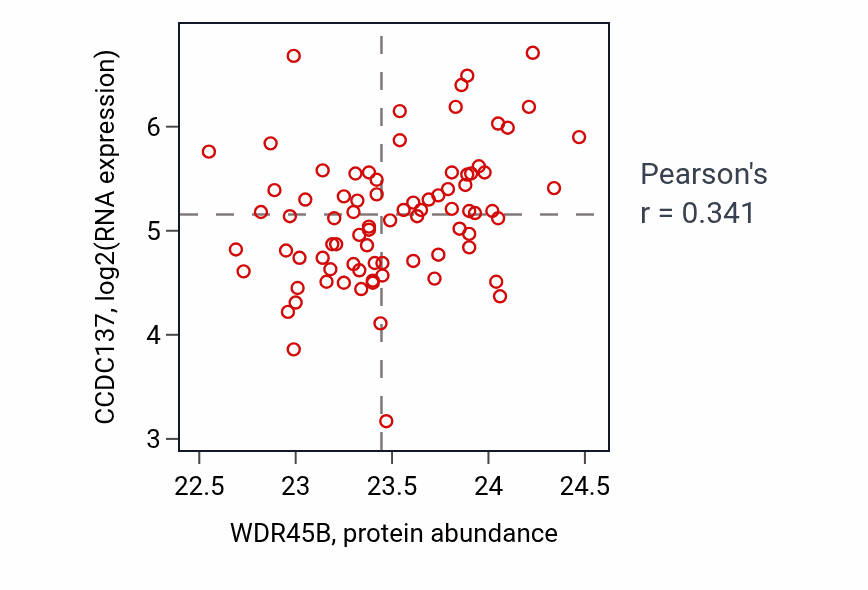 CCDC137, log2(RNA expression)

6
5
4
3

22.5 23 23.5 24 24.5

WDR45B, protein abundance

Pearson's
r = 0.341